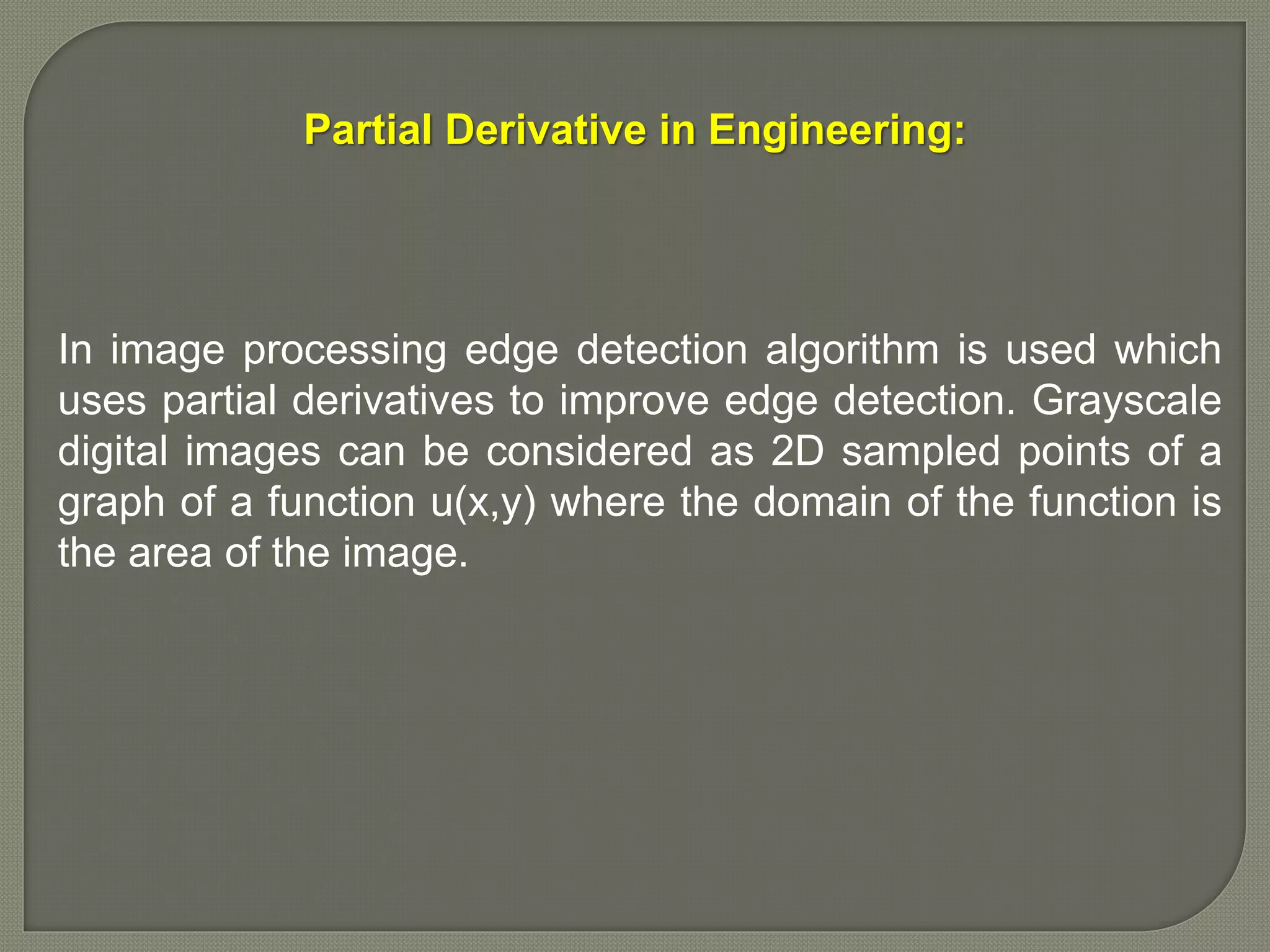 Partial Derivative in Engineering:

In image processing edge detection algorithm is used which uses partial derivatives to improve edge detection. Grayscale digital images can be considered as 2D sampled points of a graph of a function u(x,y) where the domain of the function is the area of the image.